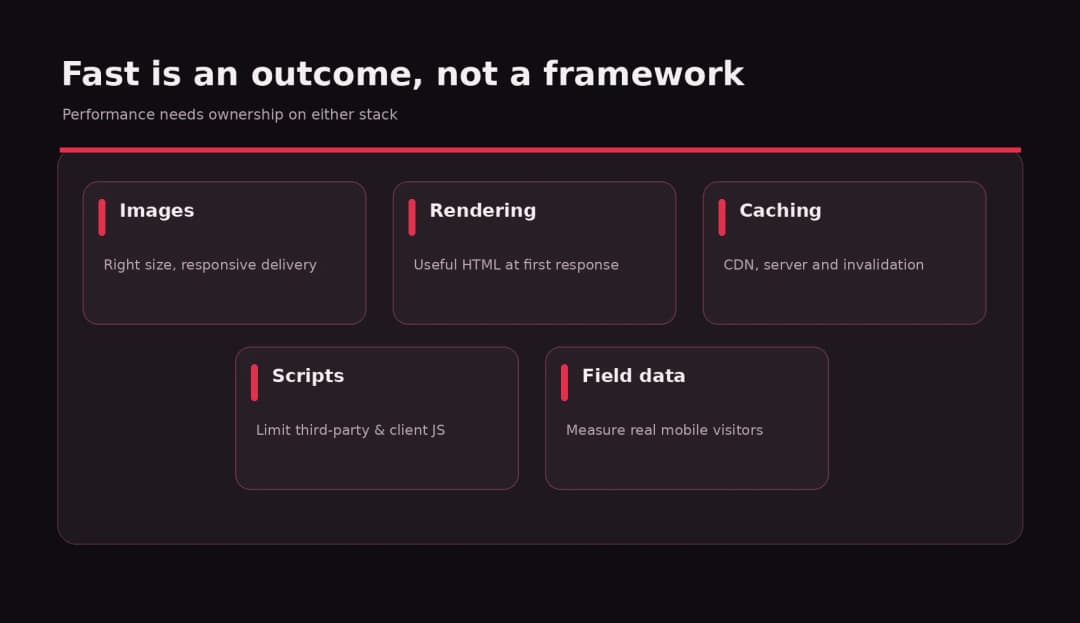 Fast is an outcome, not a framework

Performance needs ownership on either stack

Images

Right size, responsive delivery

Rendering

Useful HTML at first response

Caching

CDN, server and invalidation

Scripts

Limit third-party & client JS

Field data

Measure real mobile visitors